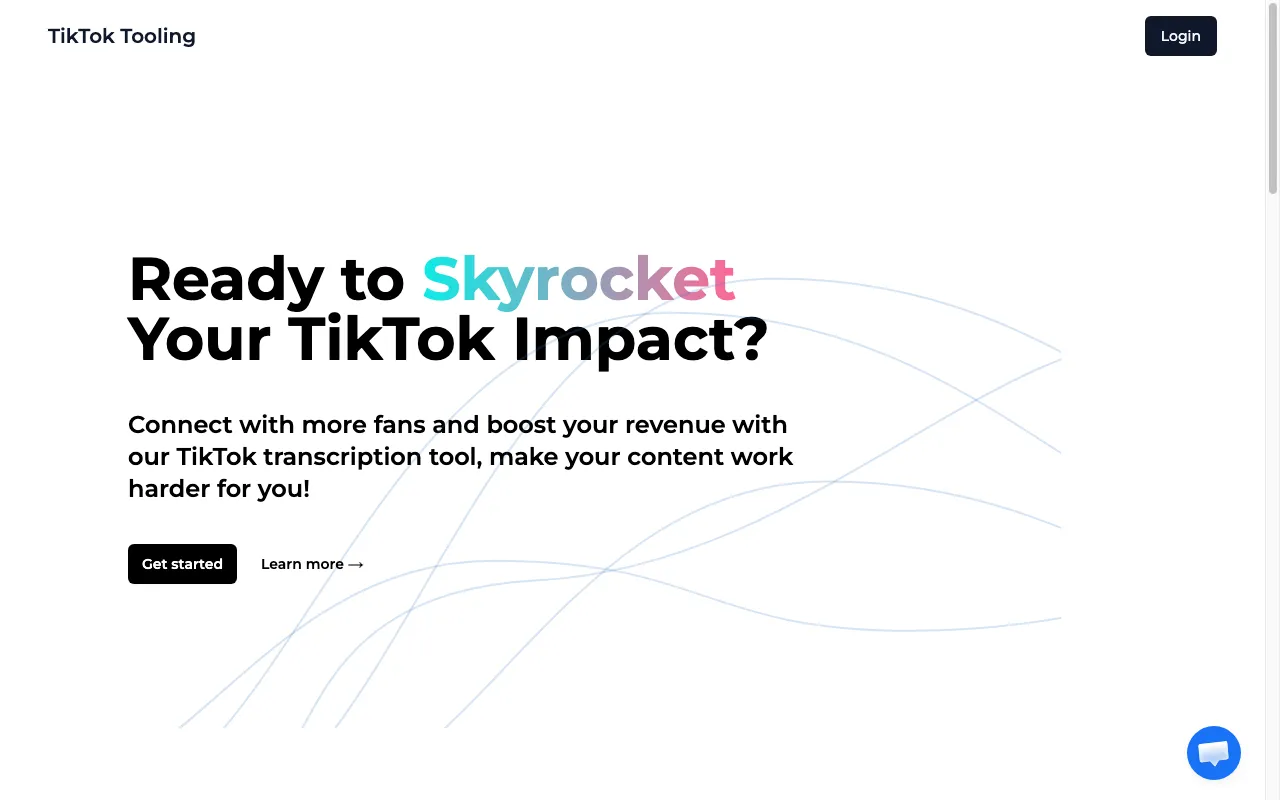 TikTok Tooling

Login

Ready to Skyrocket Your TikTok Impact?

Connect with more fans and boost your revenue with our TikTok transcription tool, make your content work harder for you!

Get started

Learn more →